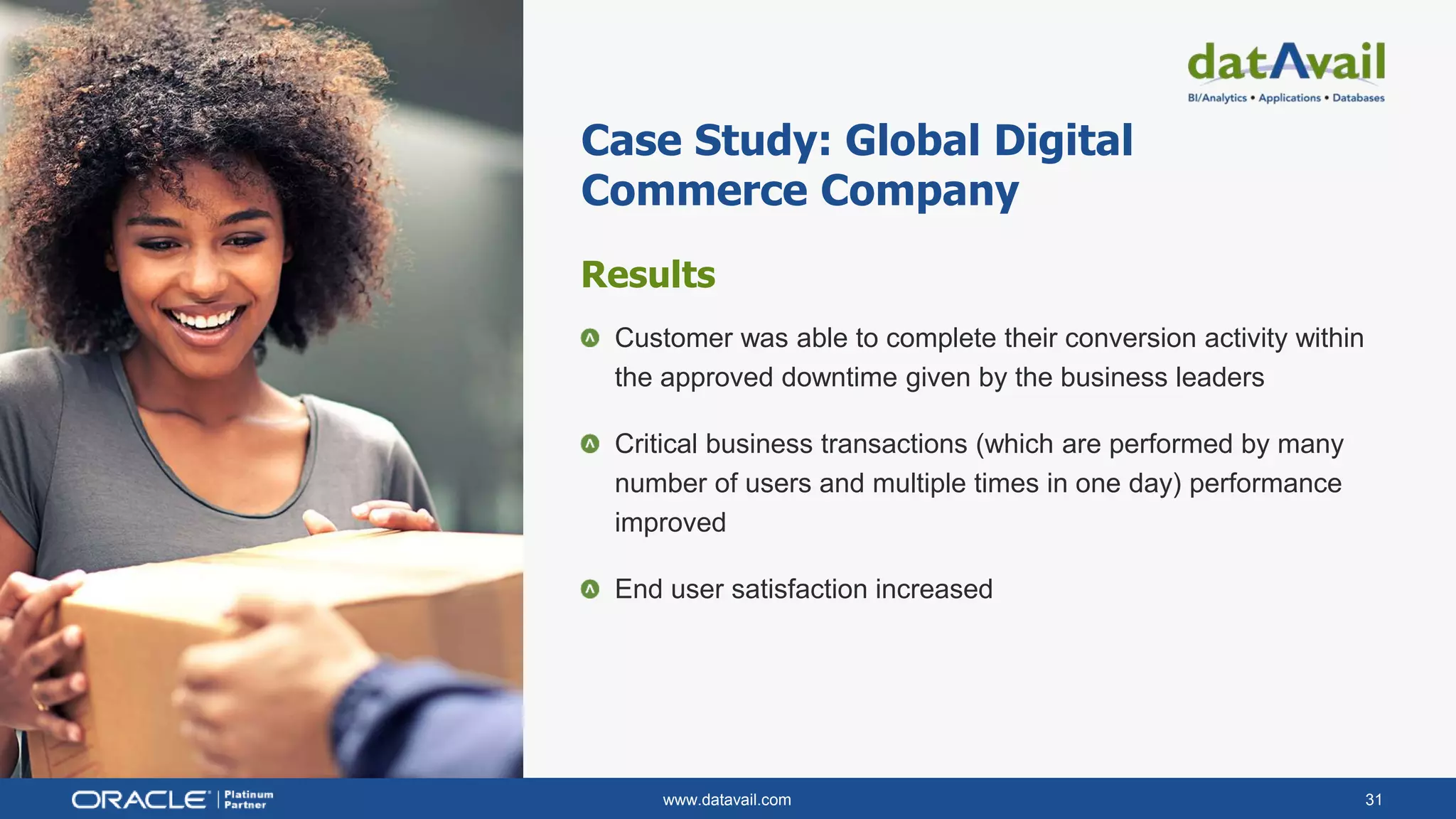 datAvail
BI/Analytics • Applications • Databases

Case Study: Global Digital Commerce Company

Results

Customer was able to complete their conversion activity within the approved downtime given by the business leaders

Critical business transactions (which are performed by many number of users and multiple times in one day) performance improved

End user satisfaction increased

ORACLE | Platinum Partner

www.datavail.com

31